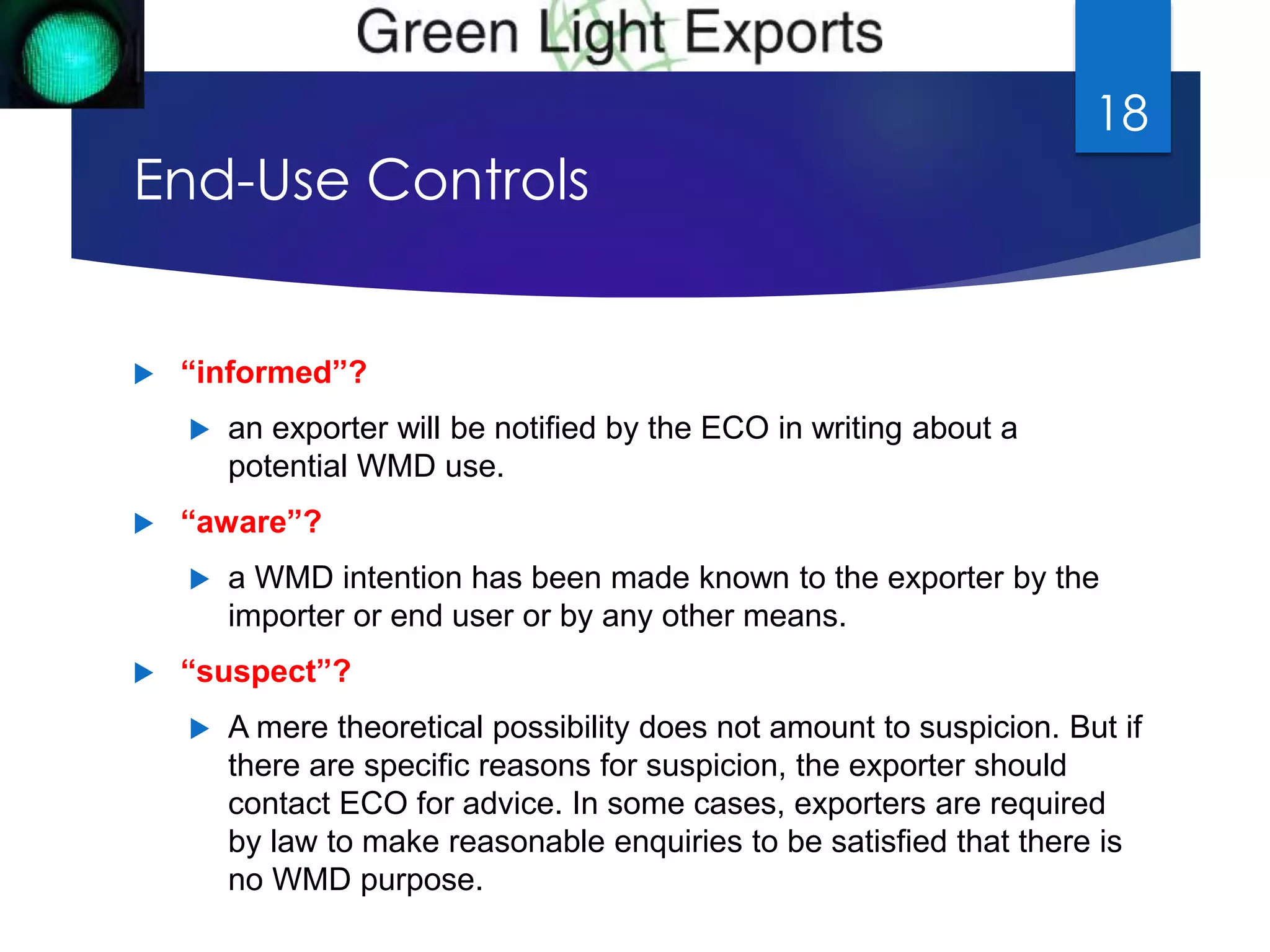 Green Light Exports

18

End-Use Controls

“informed”?

an exporter will be notified by the ECO in writing about a potential WMD use.

“aware”?

a WMD intention has been made known to the exporter by the importer or end user or by any other means.

“suspect”?

A mere theoretical possibility does not amount to suspicion. But if there are specific reasons for suspicion, the exporter should contact ECO for advice. In some cases, exporters are required by law to make reasonable enquiries to be satisfied that there is no WMD purpose.